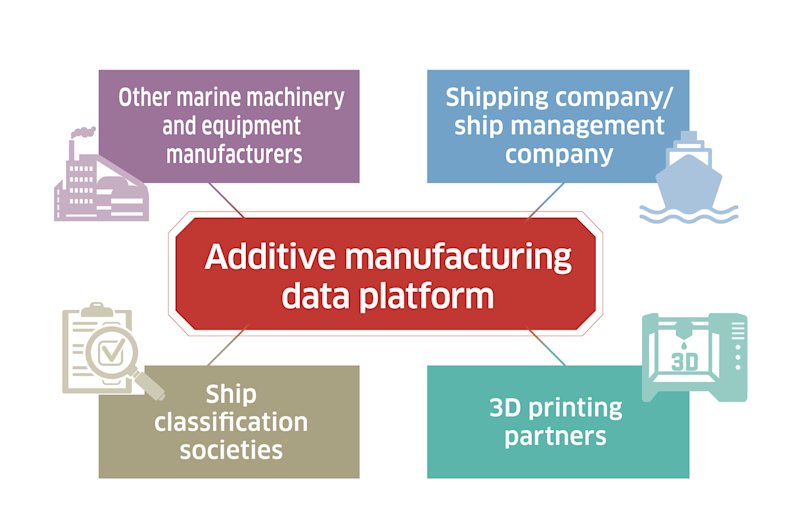 Other marine machinery and equipment manufacturers

Shipping company/ ship management company

Additive manufacturing data platform

Ship classification societies

3D

3D printing partners